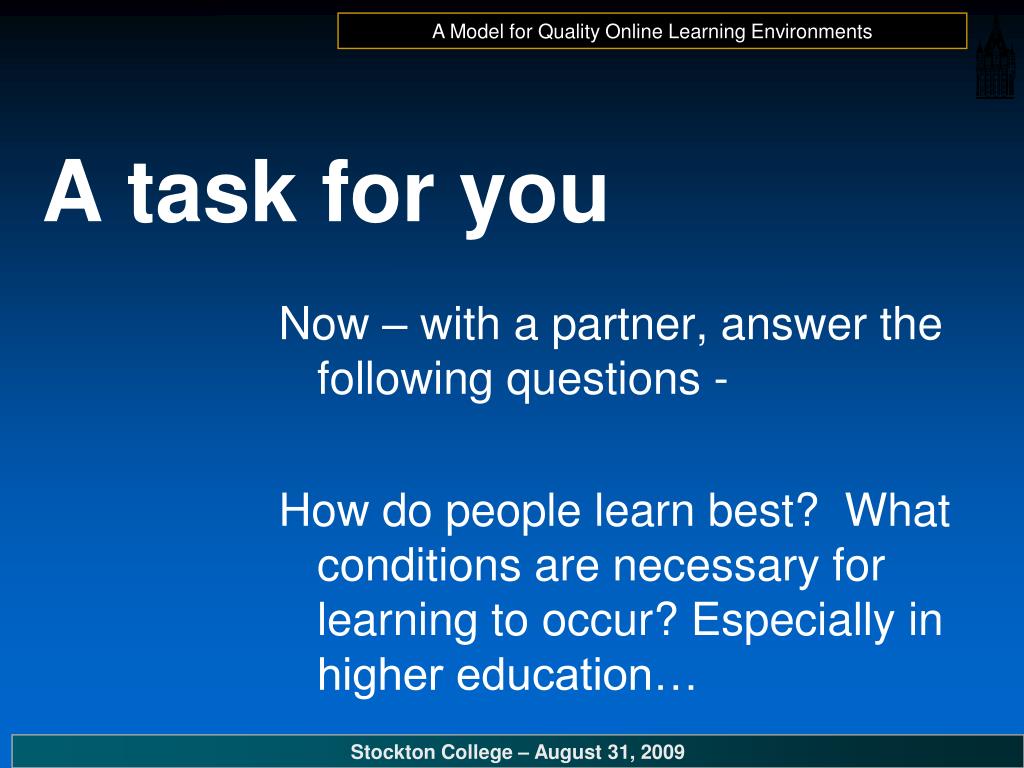 A Model for Quality Online Learning Environments

A task for you

Now – with a partner, answer the following questions -

How do people learn best?  What conditions are necessary for learning to occur? Especially in higher education…

Stockton College – August 31, 2009